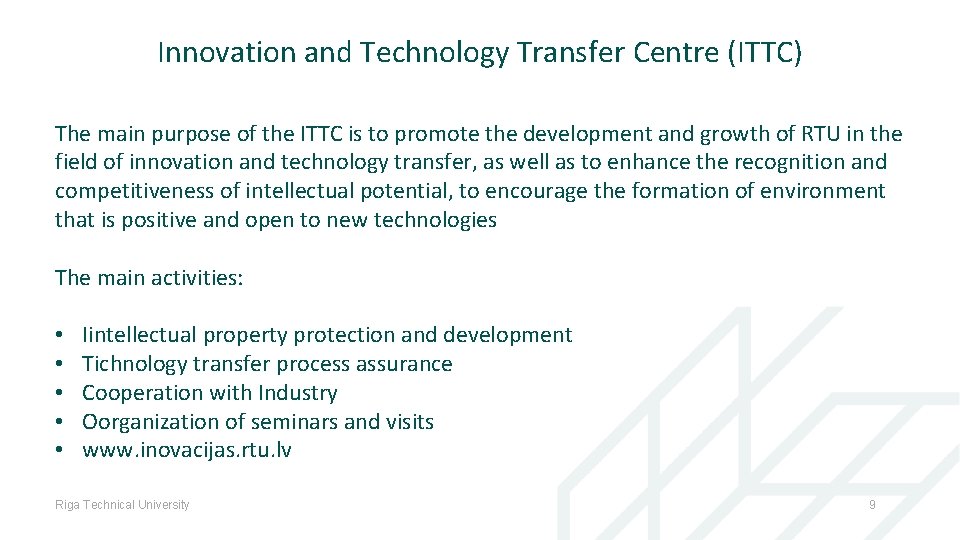 Innovation and Technology Transfer Centre (ITTC)

The main purpose of the ITTC is to promote the development and growth of RTU in the field of innovation and technology transfer, as well as to enhance the recognition and competitiveness of intellectual potential, to encourage the formation of environment that is positive and open to new technologies

The main activities:

• Iintellectual property protection and development
• Tichnology transfer process assurance
• Cooperation with Industry
• Oorganization of seminars and visits
• www.inovacijas.rtu.lv

Riga Technical University

9